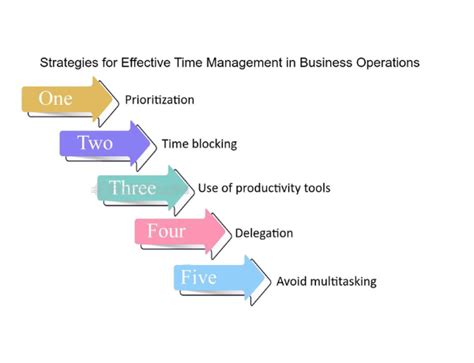 Strategies for Effective Time Management in Business Operations

One Prioritization

Two Time blocking

Three Use of productivity tools

Four Delegation

Five Avoid multitasking